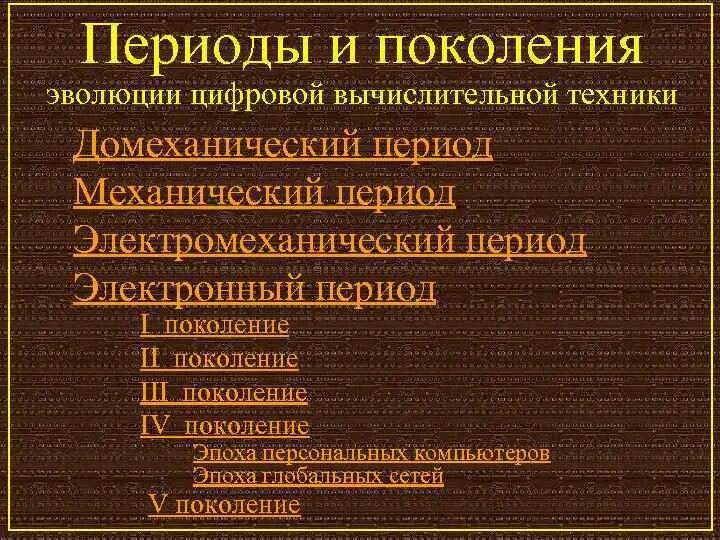 Периоды и поколения
эволюции цифровой вычислительной техники

Домеханический период
Механический период
Электромеханический период
Электронный период
I поколение
II поколение
III поколение
IV поколение
Эпоха персональных компьютеров
Эпоха глобальных сетей
V поколение